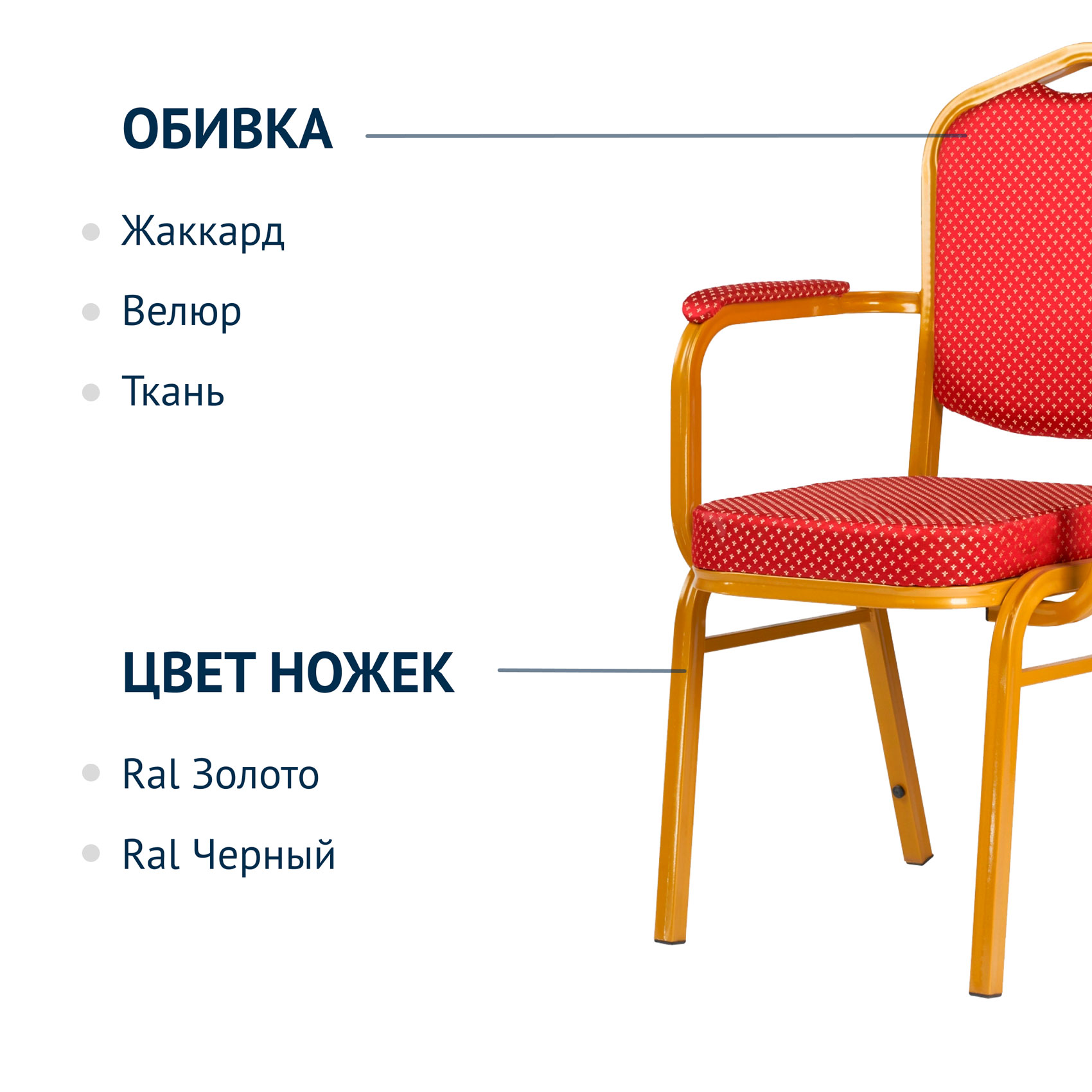 ОБИВКА

Жаккард

Велюр

Ткань

ЦВЕТ НОЖЕК

Ral Золото

Ral Черный